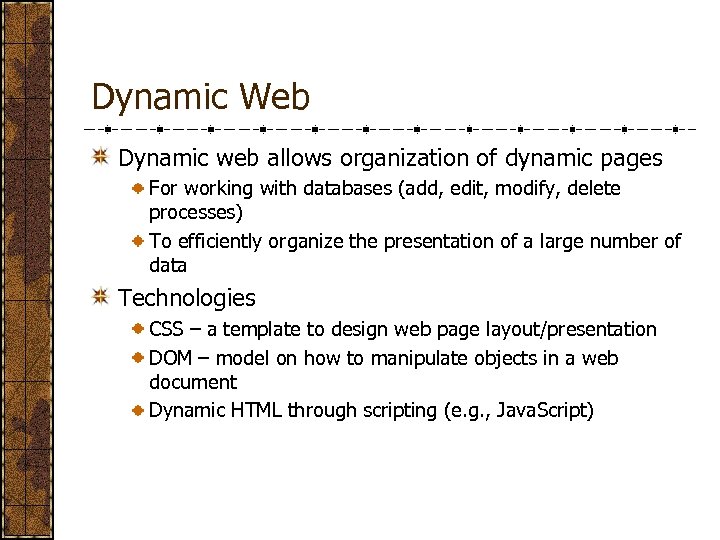 Dynamic Web

Dynamic web allows organization of dynamic pages

For working with databases (add, edit, modify, delete processes)

To efficiently organize the presentation of a large number of data

Technologies

CSS – a template to design web page layout/presentation

DOM – model on how to manipulate objects in a web document

Dynamic HTML through scripting (e.g., JavaScript)